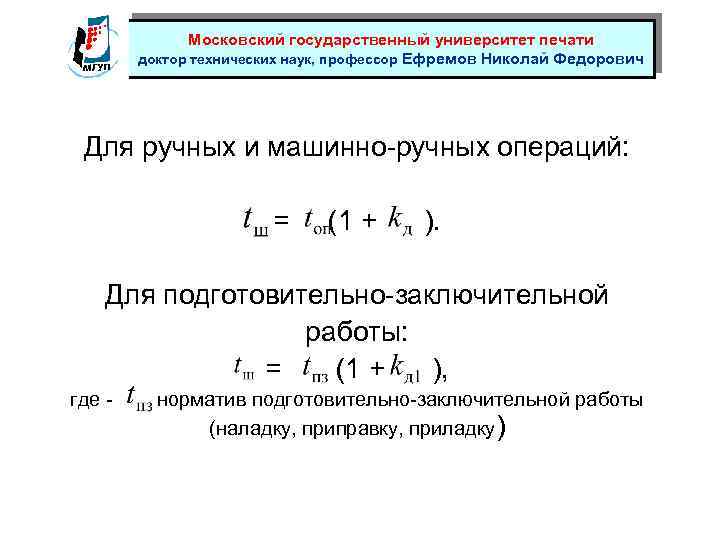 МГУП

Московский государственный университет печати
доктор технических наук, профессор Ефремов Николай Федорович

Для ручных и машинно-ручных операций:

$t_{ш} = t_{оп}(1 + k_{д})$.

Для подготовительно-заключительной работы:

$t_{ш} = t_{пз}(1 + k_{д1})$,

где - $t_{пз}$ норматив подготовительно-заключительной работы (наладку, приправку, приладку)